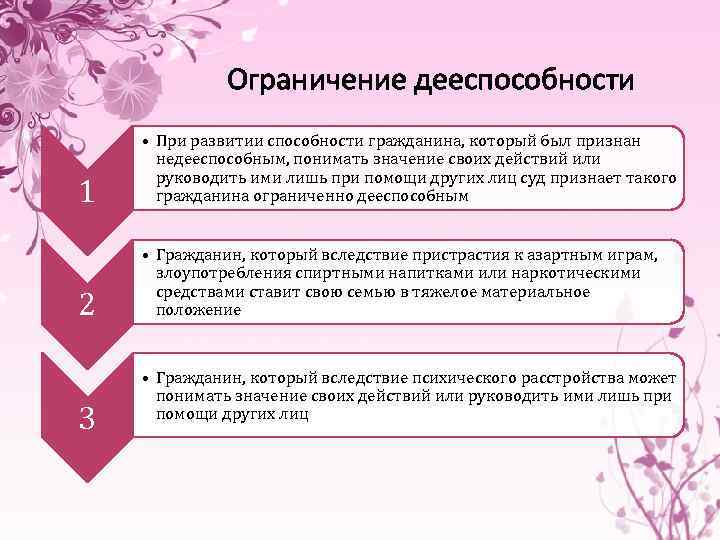 Ограничение дееспособности

1

• При развитии способности гражданина, который был признан недееспособным, понимать значение своих действий или руководить ими лишь при помощи других лиц суд признает такого гражданина ограниченно дееспособным

2

• Гражданин, который вследствие пристрастия к азартным играм, злоупотребления спиртными напитками или наркотическими средствами ставит свою семью в тяжелое материальное положение

3

• Гражданин, который вследствие психического расстройства может понимать значение своих действий или руководить ими лишь при помощи других лиц